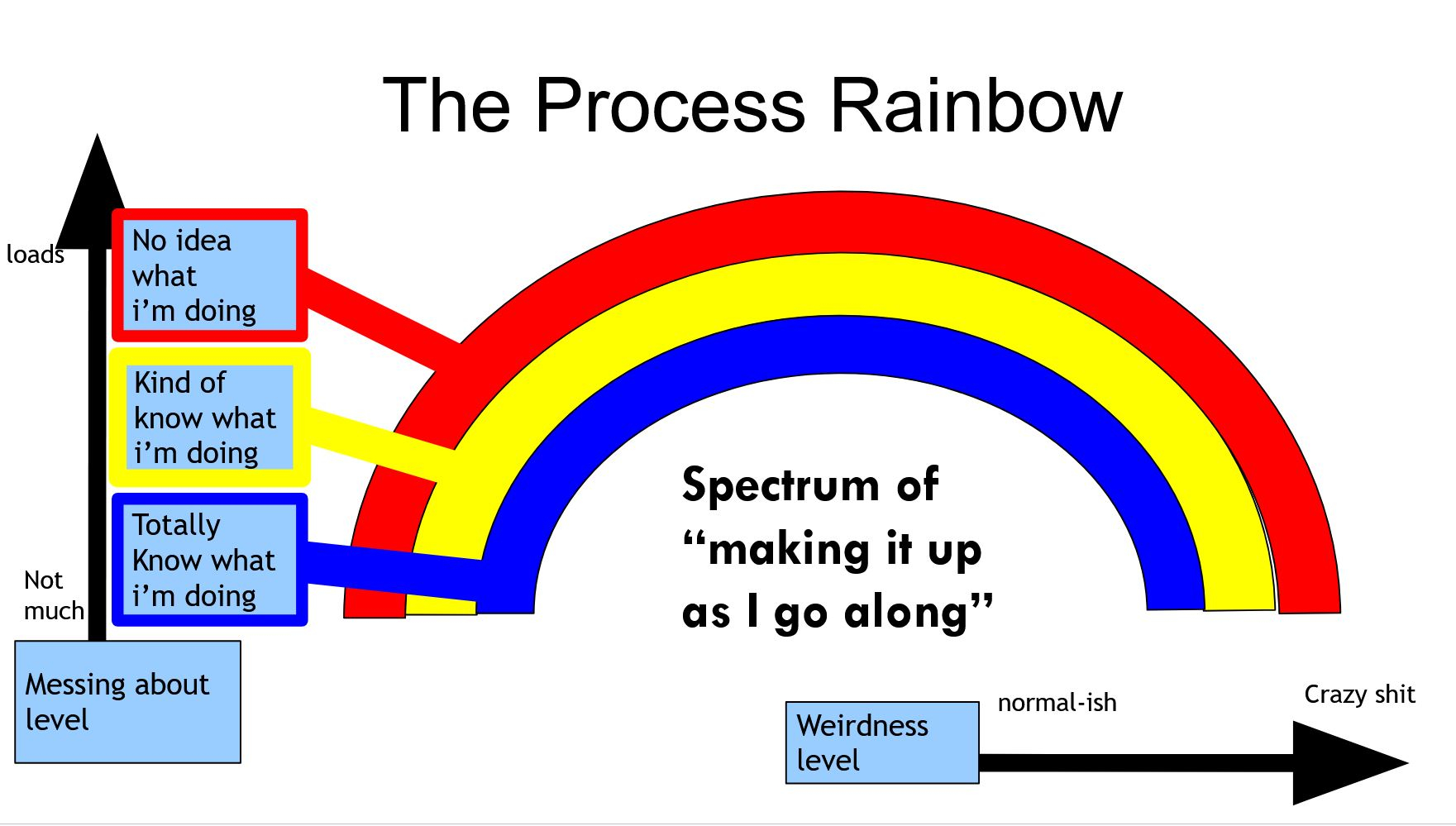 The Process Rainbow

loads

No idea what i'm doing

Kind of know what i'm doing

Totally Know what i'm doing

Not much

Messing about level

Spectrum of "making it up as I go along"

Weirdness level

normal-ish

Crazy shit